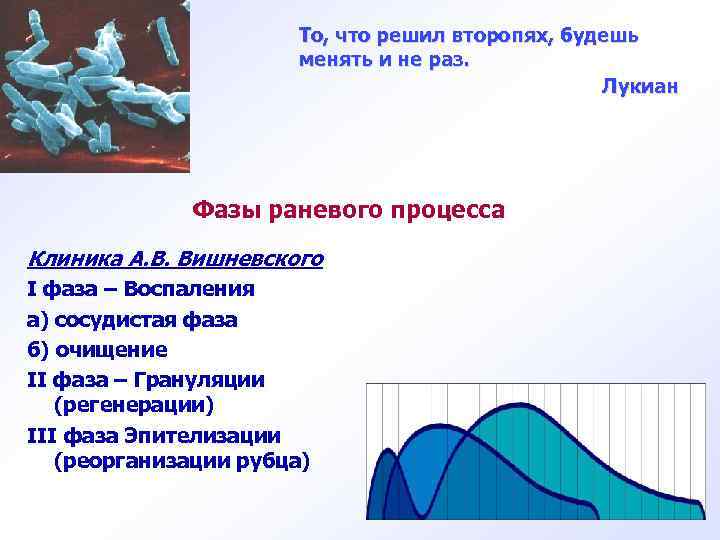 То, что решил второпях, будешь менять и не раз.

Лукиан

Фазы раневого процесса

Клиника А.В. Вишневского

I фаза – Воспаления

а) сосудистая фаза

б) очищение

II фаза – Грануляции (регенерации)

III фаза Эпителизации (реорганизации рубца)